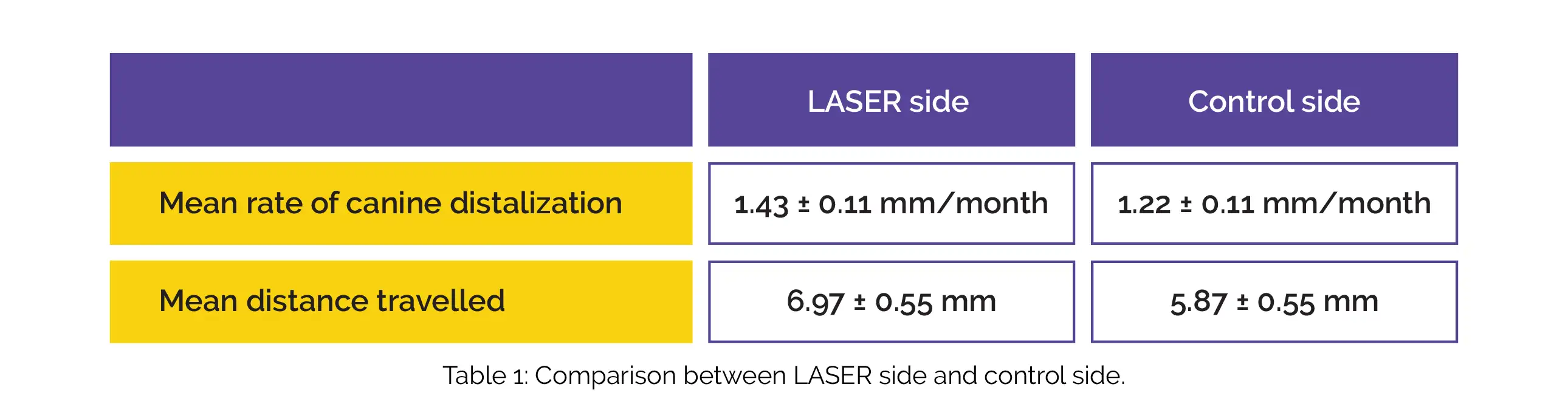 | | LASER side | Control side |
|---|---|---|
| Mean rate of canine distalization | 1.43 ± 0.11 mm/month | 1.22 ± 0.11 mm/month |
| Mean distance travelled | 6.97 ± 0.55 mm | 5.87 ± 0.55 mm |

Table 1: Comparison between LASER side and control side.